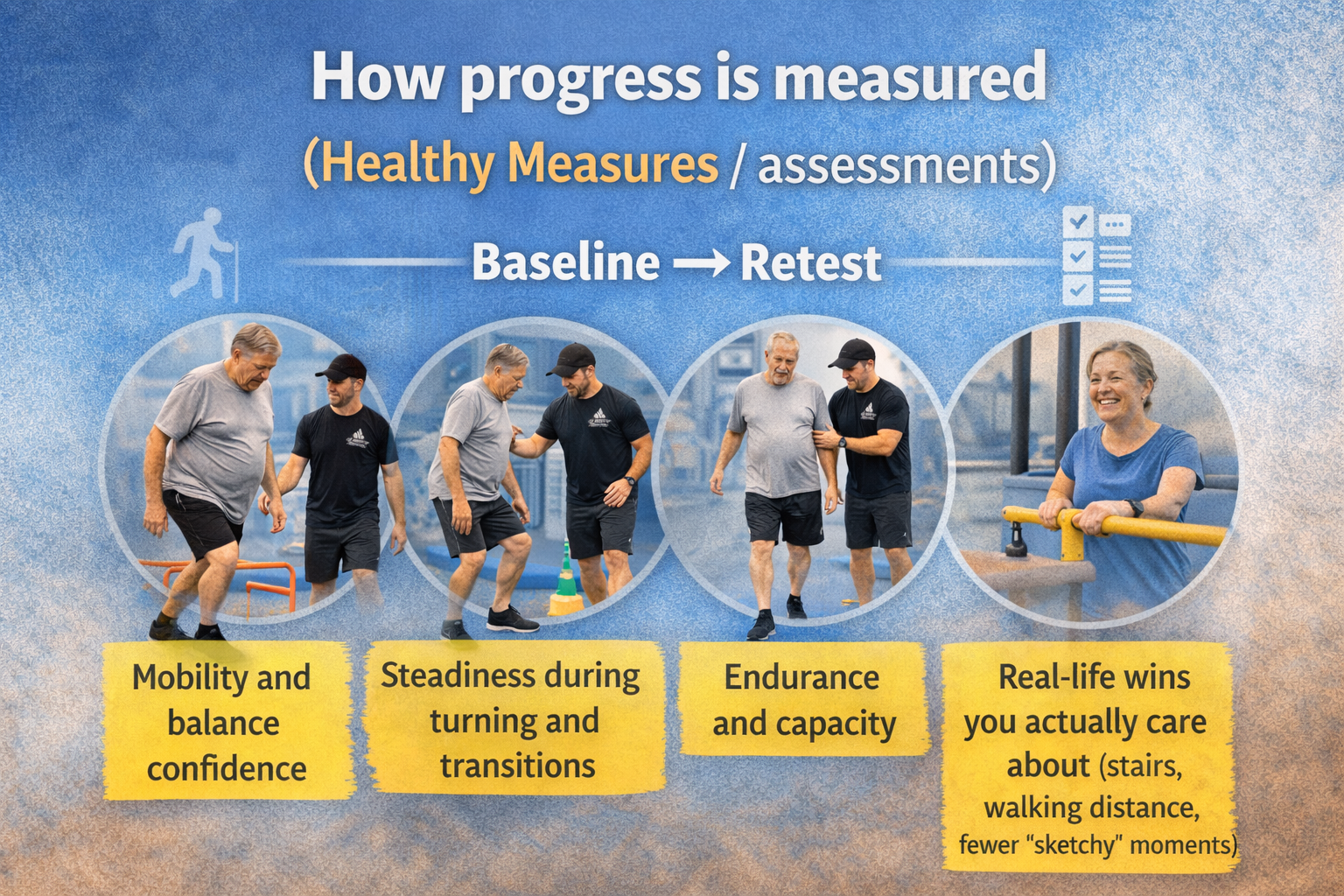 How progress is measured
(Healthy Measures / assessments)

Baseline → Retest

Mobility and balance confidence

Steadiness during turning and transitions

Endurance and capacity

Real-life wins you actually care about (stairs, walking distance, fewer "sketchy" moments)